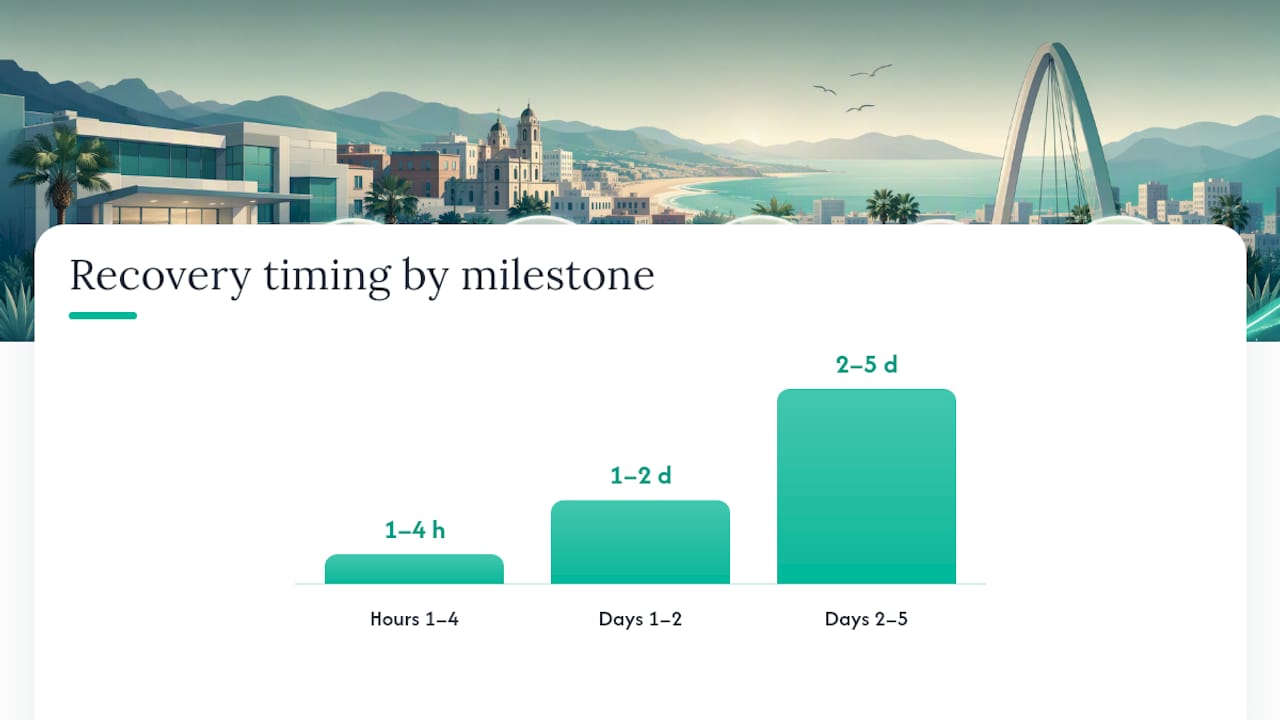 Recovery timing by milestone

1–4 h

1–2 d

2–5 d

Hours 1–4

Days 1–2

Days 2–5